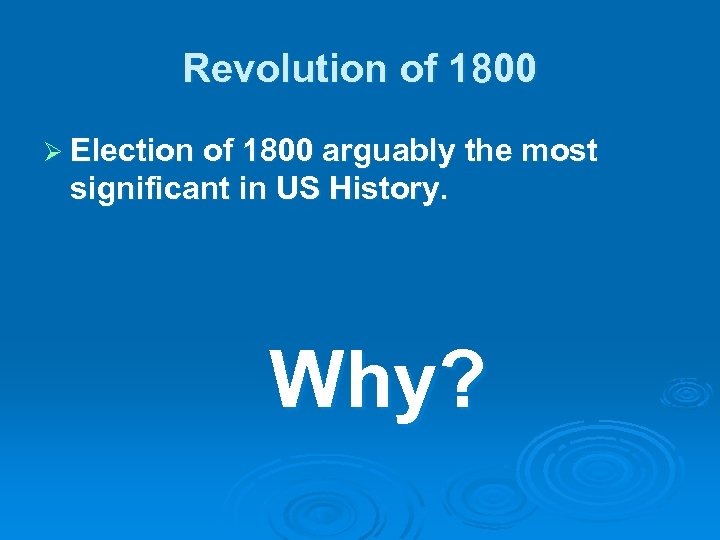 Revolution of 1800

➢ Election of 1800 arguably the most significant in US History.

Why?